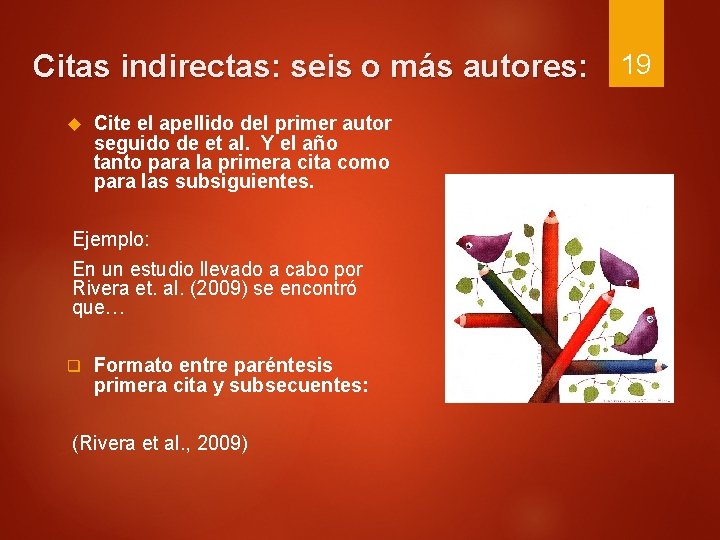 Citas indirectas: seis o más autores:

19

Cite el apellido del primer autor seguido de et al. Y el año tanto para la primera cita como para las subsiguientes.

Ejemplo:

En un estudio llevado a cabo por Rivera et. al. (2009) se encontró que…

Formato entre paréntesis primera cita y subsecuentes:

(Rivera et al., 2009)